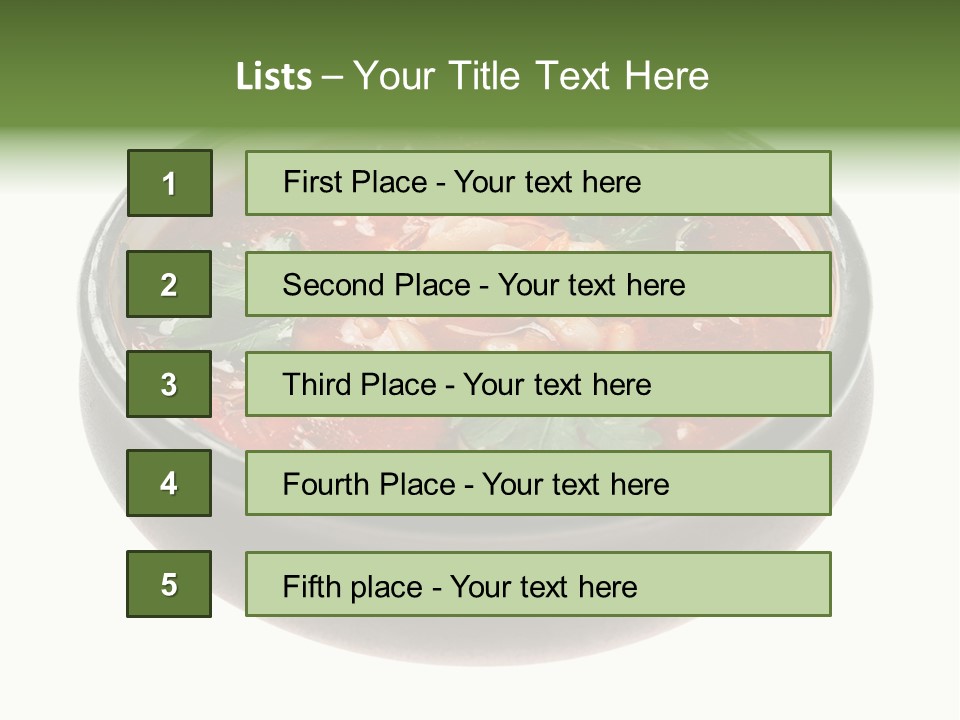 Lists – Your Title Text Here

1

First Place - Your text here

2

Second Place - Your text here

3

Third Place - Your text here

4

Fourth Place - Your text here

5

Fifth place - Your text here